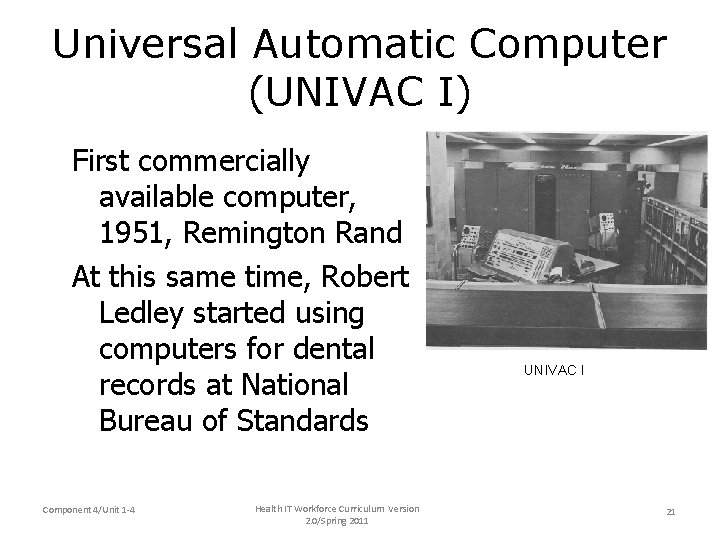 Universal Automatic Computer (UNIVAC I)

First commercially available computer, 1951, Remington Rand

At this same time, Robert Ledley started using computers for dental records at National Bureau of Standards

UNIVAC I

Component 4/Unit 1-4

Health IT Workforce Curriculum Version 2.0/Spring 2011

21